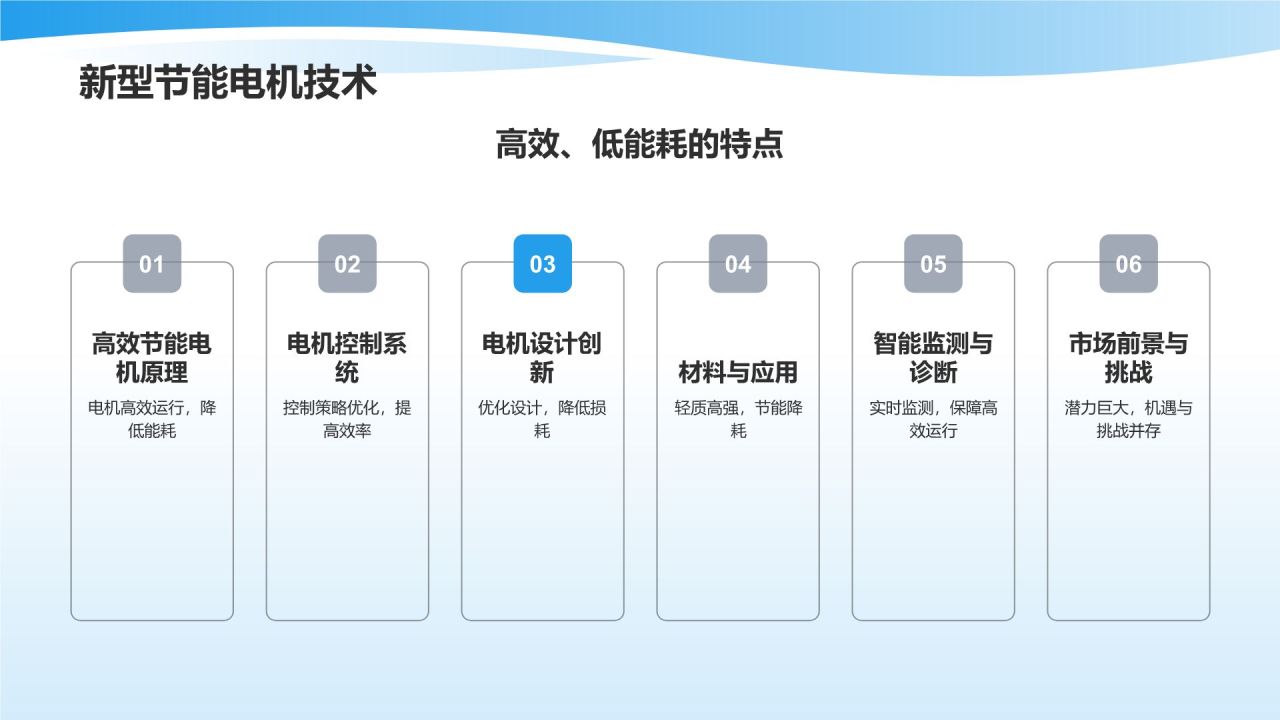 新型节能电机技术

高效、低能耗的特点

01

高效节能电机原理

电机高效运行，降低能耗

02

电机控制系统

控制策略优化，提高效率

03

电机设计创新

优化设计，降低损耗

04

材料与应用

轻质高强，节能降耗

05

智能监测与诊断

实时监测，保障高效运行

06

市场前景与挑战

潜力巨大，机遇与挑战并存